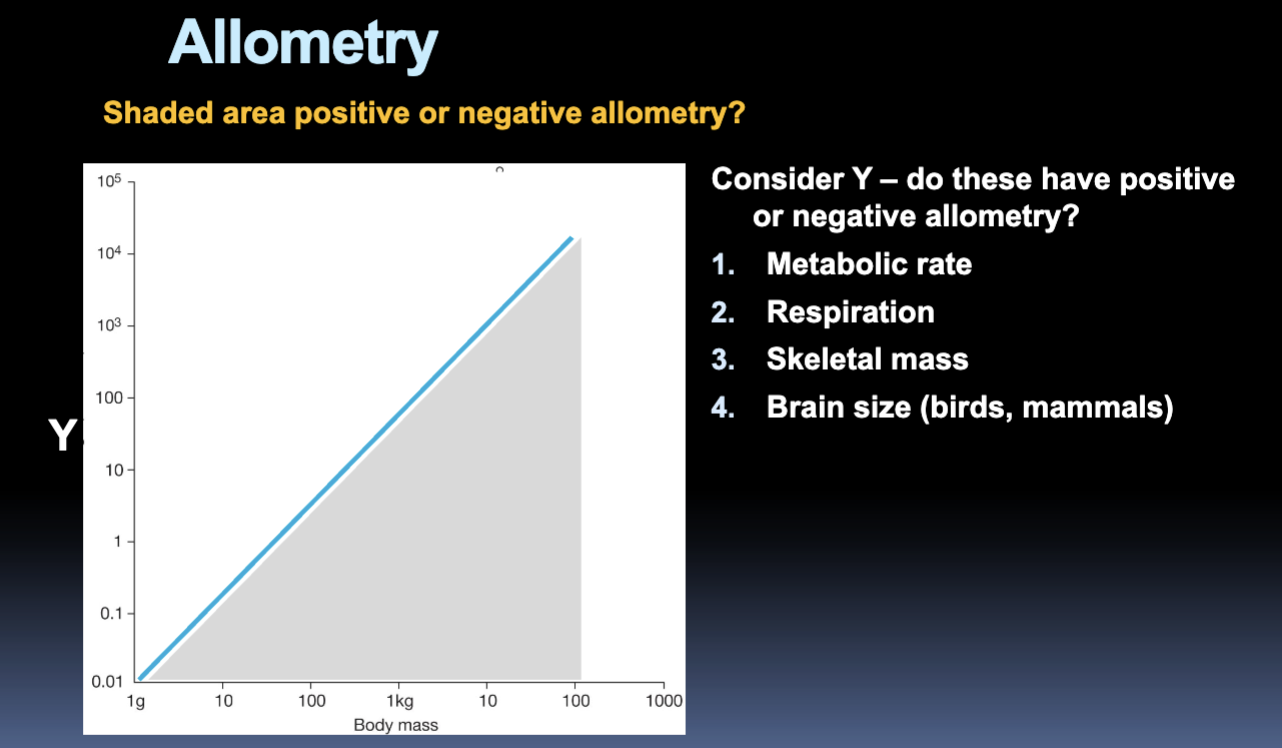 Allometry

Shaded area positive or negative allometry?

Y

$10^5$
$10^4$
$10^3$
100
10
1
0.1
0.01

1g 10 100 1kg 10 100 1000
Body mass

Consider Y – do these have positive or negative allometry?

1. Metabolic rate
2. Respiration
3. Skeletal mass
4. Brain size (birds, mammals)